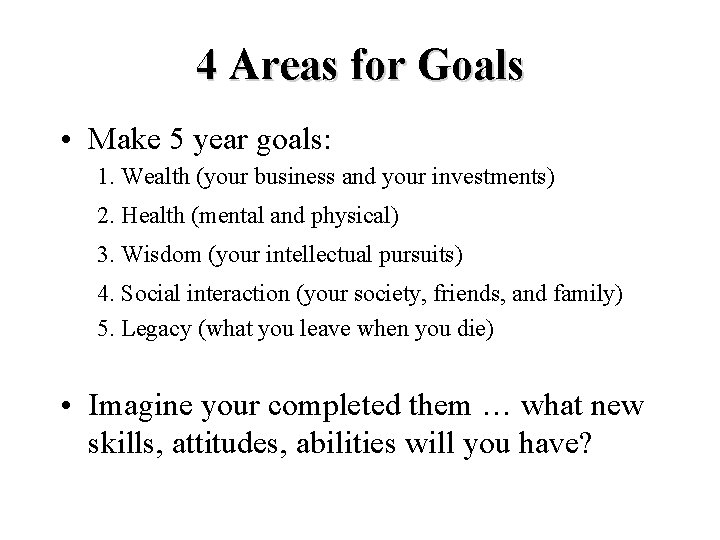 4 Areas for Goals

• Make 5 year goals:

1. Wealth (your business and your investments)
2. Health (mental and physical)
3. Wisdom (your intellectual pursuits)
4. Social interaction (your society, friends, and family)
5. Legacy (what you leave when you die)

• Imagine your completed them … what new skills, attitudes, abilities will you have?